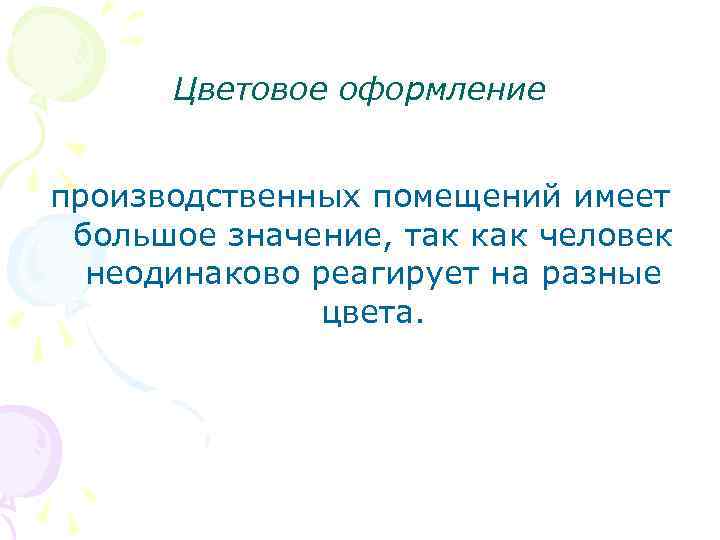 Цветовое оформление

производственных помещений имеет большое значение, так как человек неодинаково реагирует на разные цвета.